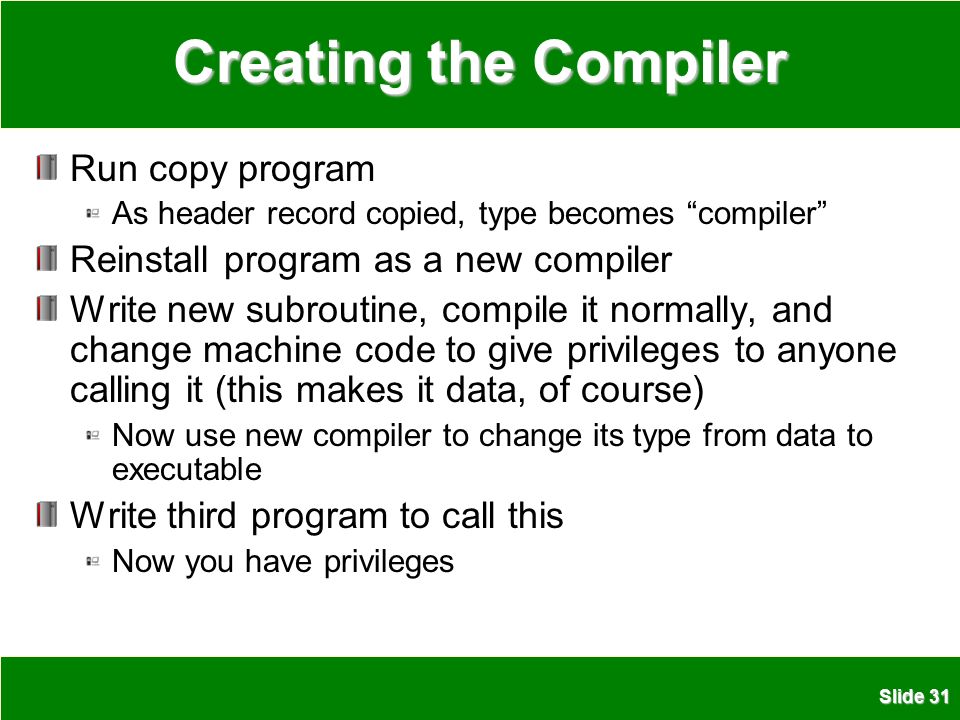 Creating the Compiler

Run copy program
As header record copied, type becomes “compiler”
Reinstall program as a new compiler
Write new subroutine, compile it normally, and change machine code to give privileges to anyone calling it (this makes it data, of course)
Now use new compiler to change its type from data to executable
Write third program to call this
Now you have privileges

Slide 31